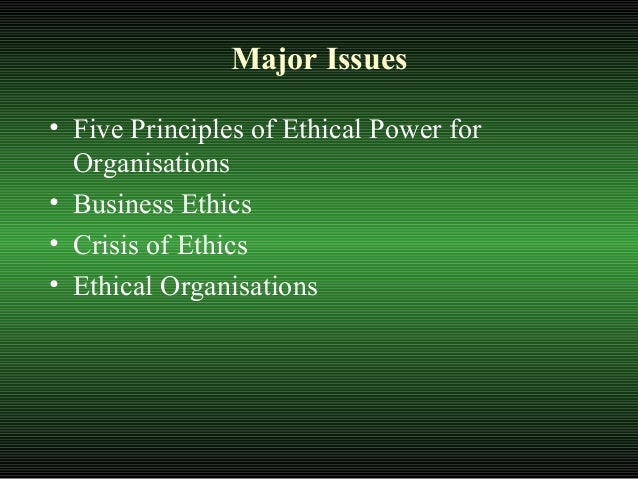 Major Issues

• Five Principles of Ethical Power for Organisations
• Business Ethics
• Crisis of Ethics
• Ethical Organisations